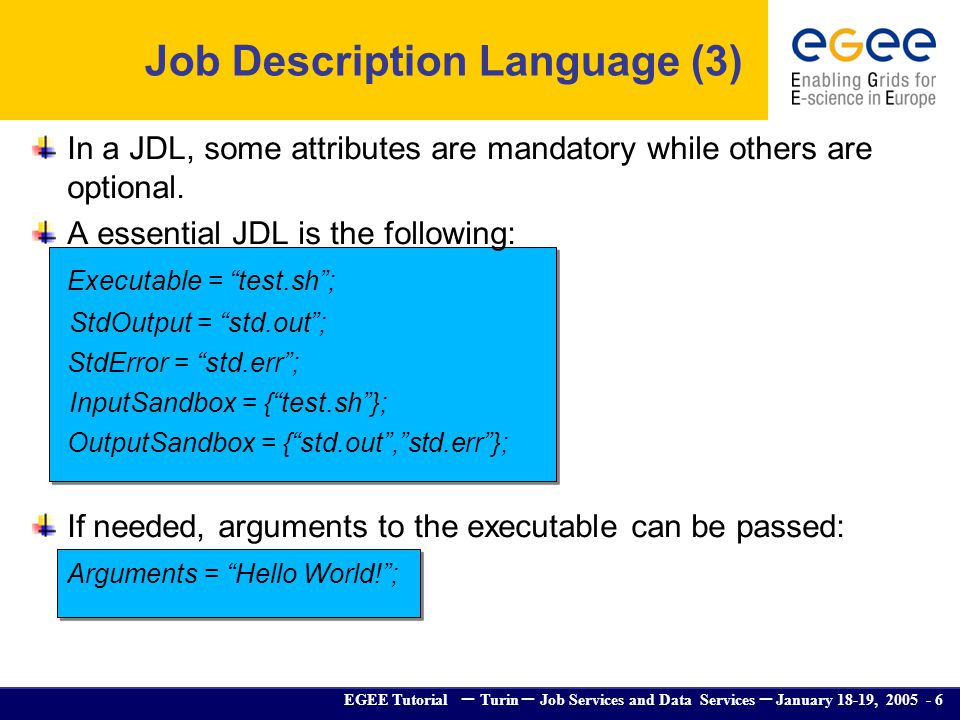 Job Description Language (3)

eGee
Enabling Grids for E-science in Europe

In a JDL, some attributes are mandatory while others are optional.

A essential JDL is the following:

Executable = “test.sh”;
StdOutput = “std.out”;
StdError = “std.err”;
InputSandbox = {“test.sh”};
OutputSandbox = {“std.out”,”std.err”};

If needed, arguments to the executable can be passed:

Arguments = “Hello World!”;

EGEE Tutorial – Turin – Job Services and Data Services – January 18-19, 2005 - 6